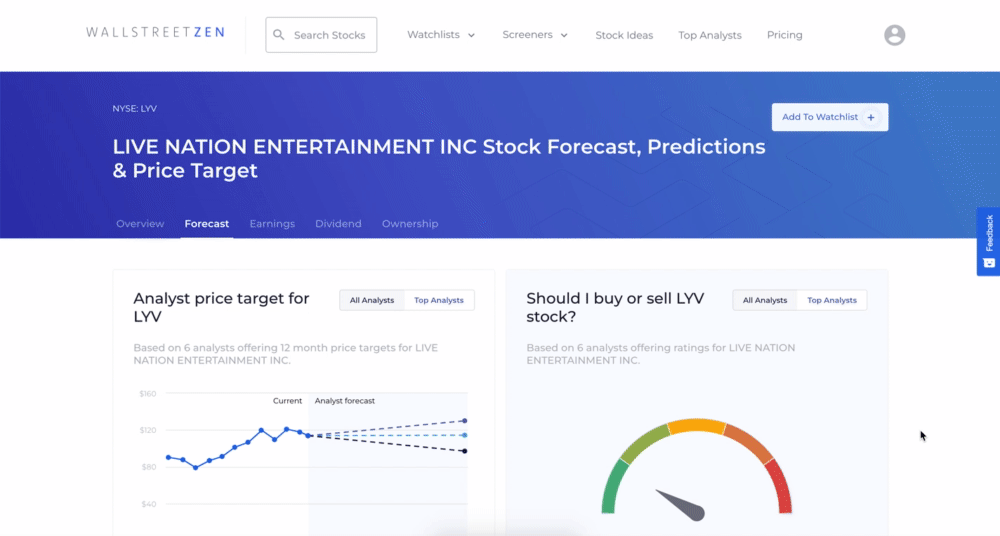 WALLSTREETZEN

Search Stocks

Watchlists

Screeners

Stock Ideas

Top Analysts

Pricing

NYSE: LYV

Add To Watchlist +

LIVE NATION ENTERTAINMENT INC Stock Forecast, Predictions & Price Target

Overview Forecast Earnings Dividend Ownership

Feedback

Analyst price target for LYV

All Analysts Top Analysts

Based on 6 analysts offering 12 month price targets for LIVE NATION ENTERTAINMENT INC.

$160
$120
$80
$40

Current Analyst forecast

Should I buy or sell LYV stock?

All Analysts Top Analysts

Based on 6 analysts offering ratings for LIVE NATION ENTERTAINMENT INC.